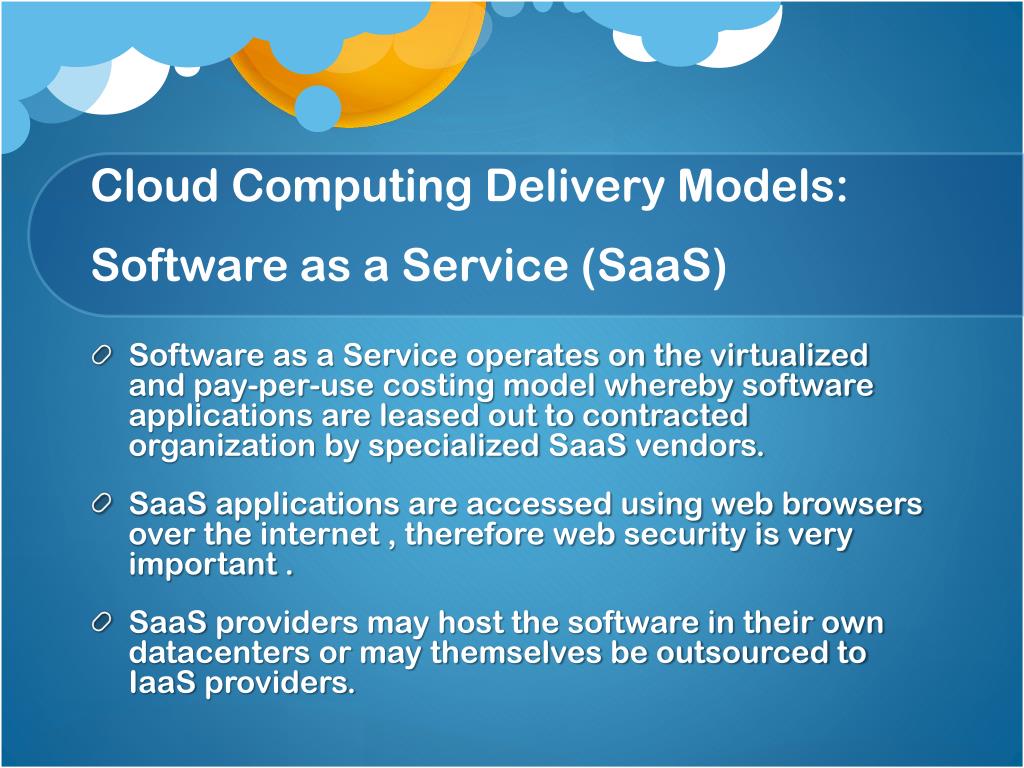 Cloud Computing Delivery Models:

Software as a Service (SaaS)

Software as a Service operates on the virtualized and pay-per-use costing model whereby software applications are leased out to contracted organization by specialized SaaS vendors.

SaaS applications are accessed using web browsers over the internet , therefore web security is very important .

SaaS providers may host the software in their own datacenters or may themselves be outsourced to IaaS providers.